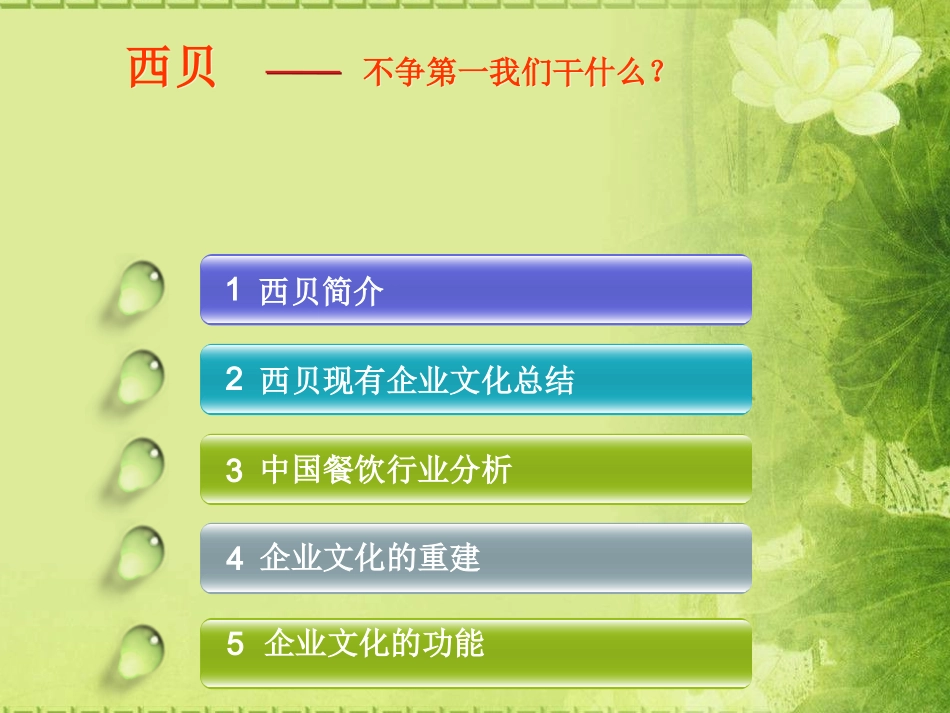 西贝 —— 不争第一我们干什么？

1 西贝简介

2 西贝现有企业文化总结

3 中国餐饮行业分析

4 企业文化的重建

5 企业文化的功能